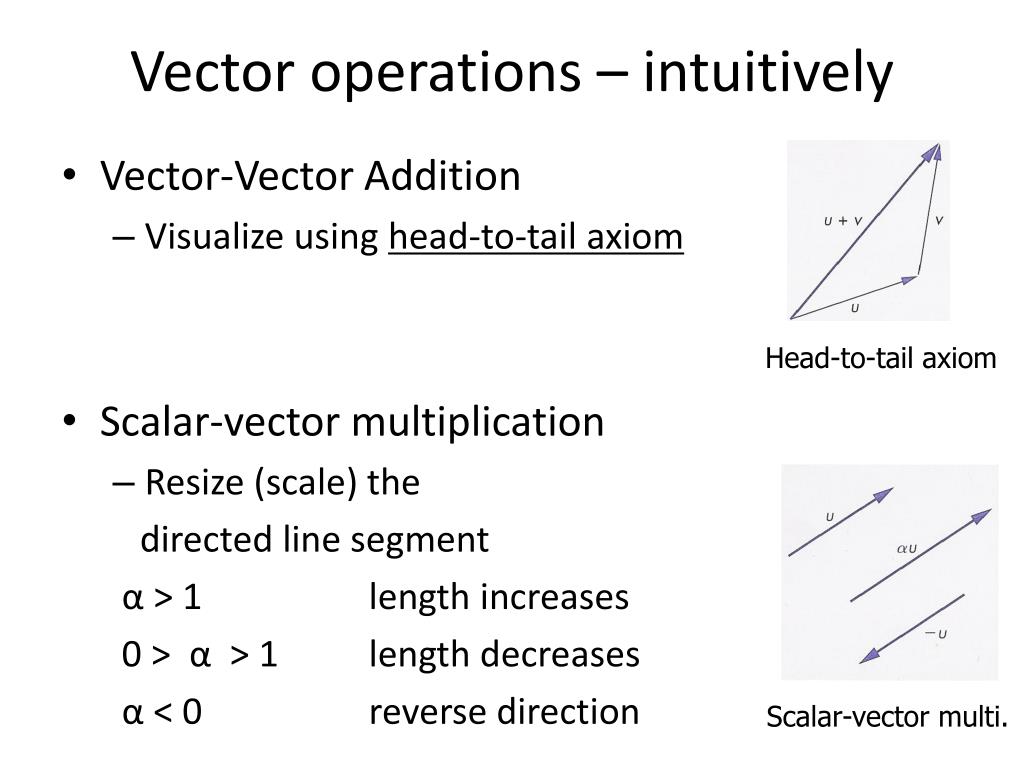 Vector operations – intuitively

• Vector-Vector Addition
– Visualize using head-to-tail axiom

$u + v$
$v$
$u$

Head-to-tail axiom

• Scalar-vector multiplication
– Resize (scale) the directed line segment

α > 1 length increases
0 > α > 1 length decreases
α < 0 reverse direction

$u$
$\alpha u$
$-u$

Scalar-vector multi.